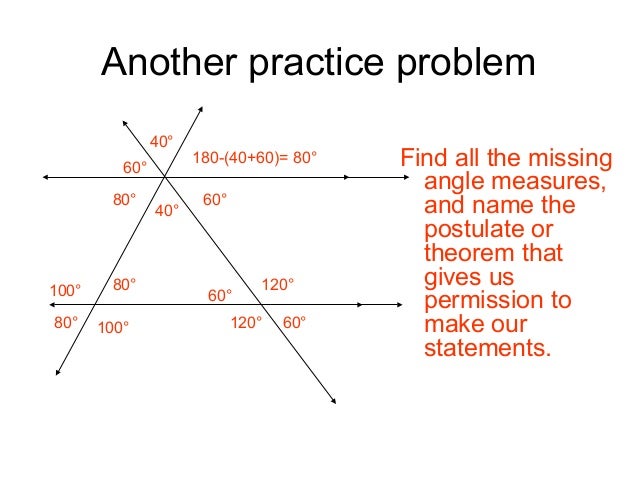 Another practice problem

40°

60°

180-(40+60)= 80°

80°

40°

60°

100°

80°

60°

120°

80°

100°

120°

60°

Find all the missing angle measures, and name the postulate or theorem that gives us permission to make our statements.